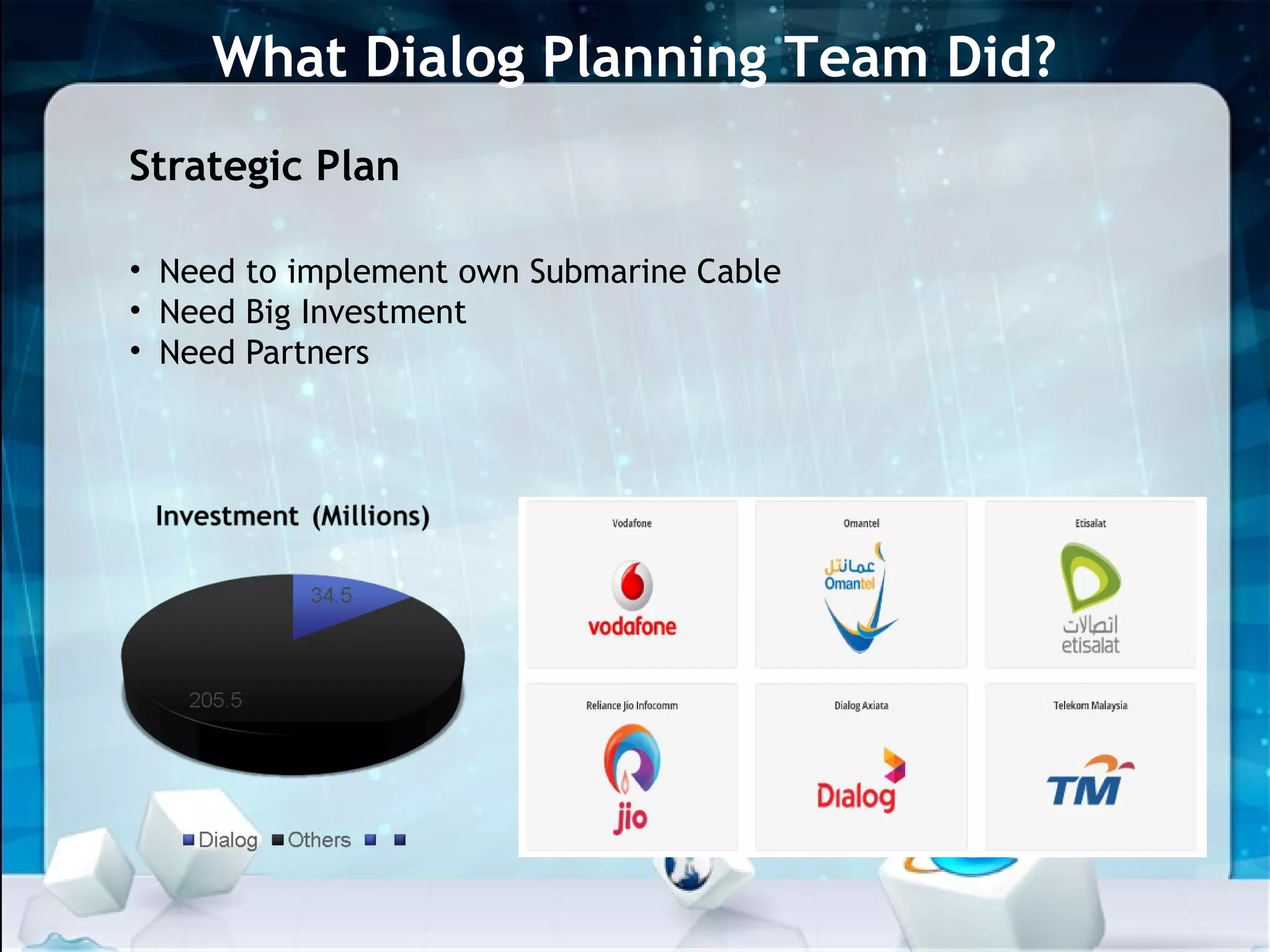 What Dialog Planning Team Did?

Strategic Plan

• Need to implement own Submarine Cable
• Need Big Investment
• Need Partners

Investment (Millions)

34.5

205.5

Dialog Others

Vodafone

vodafone

Omantel

عمانتل
Omantel

Etisalat

اتصالات
etisalat

Reliance Jio Infocomm

jio

Dialog Axiata

Dialog

Telekom Malaysia

TM